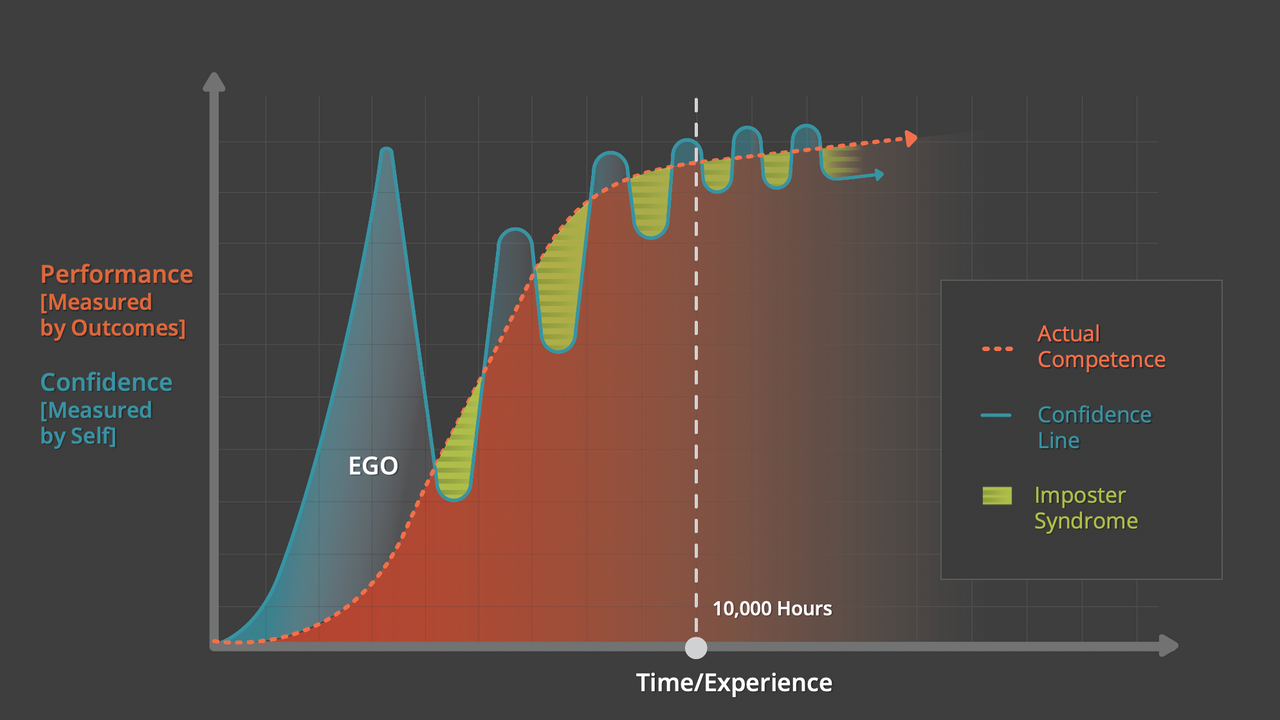 Performance
[Measured
by Outcomes]

Confidence
[Measured
by Self]

EGO

10,000 Hours

Time/Experience

Actual
Competence

Confidence
Line

Imposter
Syndrome